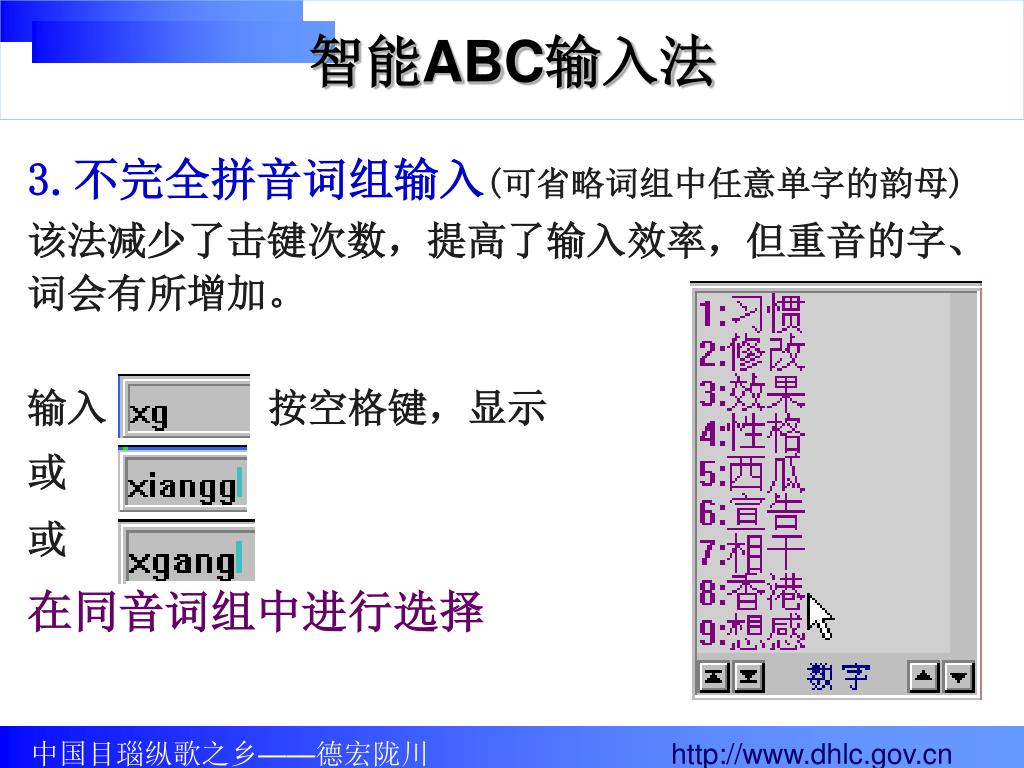 智能ABC输入法

3. 不完全拼音词组输入(可省略词组中任意单字的韵母)
该法减少了击键次数，提高了输入效率，但重音的字、词会有所增加。

输入 xg 按空格键，显示
或 xiangg
或 xgang
在同音词组中进行选择

1:习惯
2:修改
3:效果
4:性格
5:西瓜
6:宣告
7:相干
8:香港
9:想感
数字

中国目瑙纵歌之乡——德宏陇川
http://www.dhlc.gov.cn